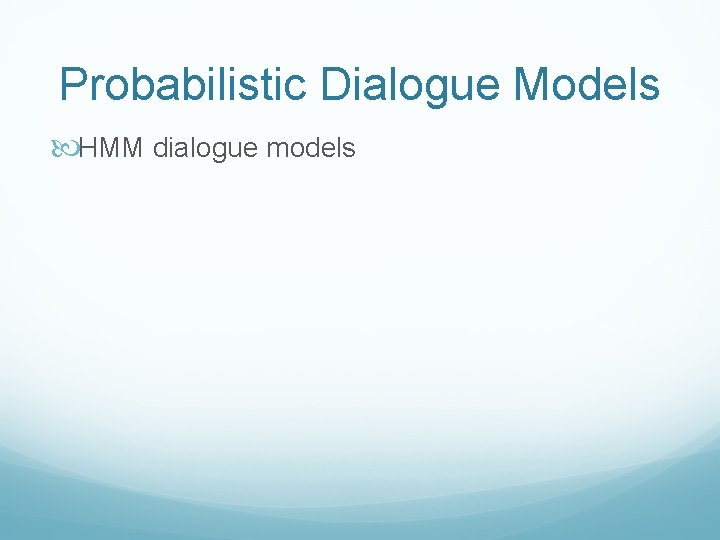 Probabilistic Dialogue Models

HMM dialogue models